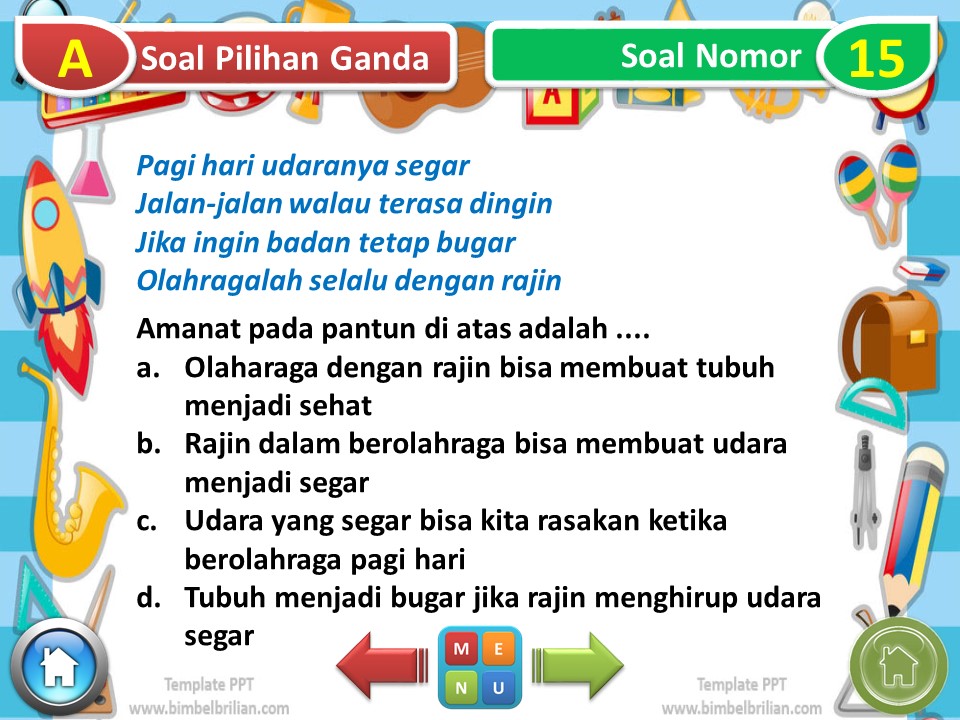 A Soal Pilihan Ganda

Soal Nomor 15

Pagi hari udaranya segar
Jalan-jalan walau terasa dingin
Jika ingin badan tetap bugar
Olahragalah selalu dengan rajin

Amanat pada pantun di atas adalah ....
a. Olaharaga dengan rajin bisa membuat tubuh menjadi sehat
b. Rajin dalam berolahraga bisa membuat udara menjadi segar
c. Udara yang segar bisa kita rasakan ketika berolahraga pagi hari
d. Tubuh menjadi bugar jika rajin menghirup udara segar

M E
N U

Template PPT
www.bimbelbrilian.com

Template PPT
www.bimbelbrilian.com